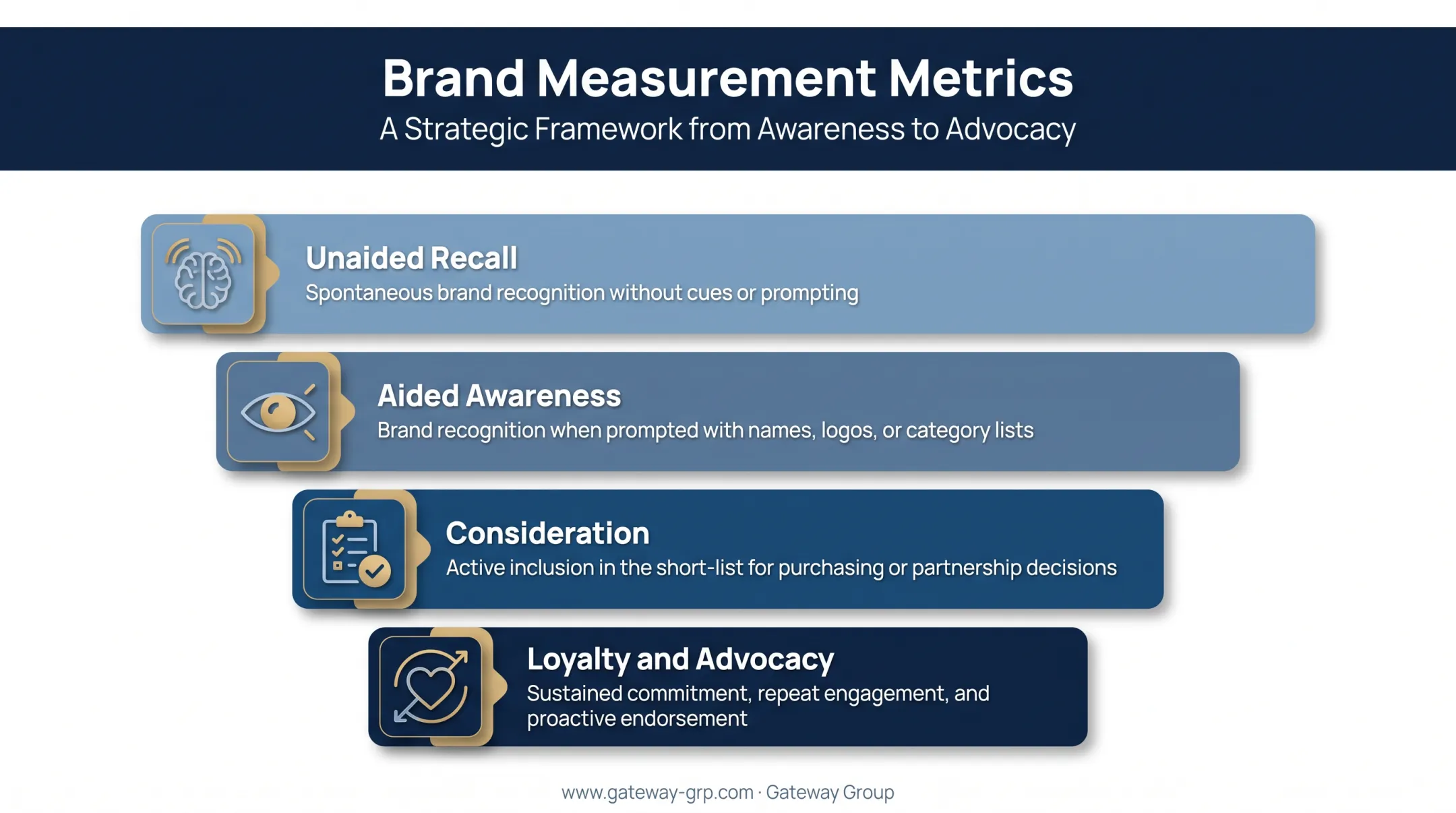 Brand Measurement Metrics
A Strategic Framework from Awareness to Advocacy

Unaided Recall
Spontaneous brand recognition without cues or prompting

Aided Awareness
Brand recognition when prompted with names, logos, or category lists

Consideration
Active inclusion in the short-list for purchasing or partnership decisions

Loyalty and Advocacy
Sustained commitment, repeat engagement, and proactive endorsement

www.gateway-grp.com · Gateway Group